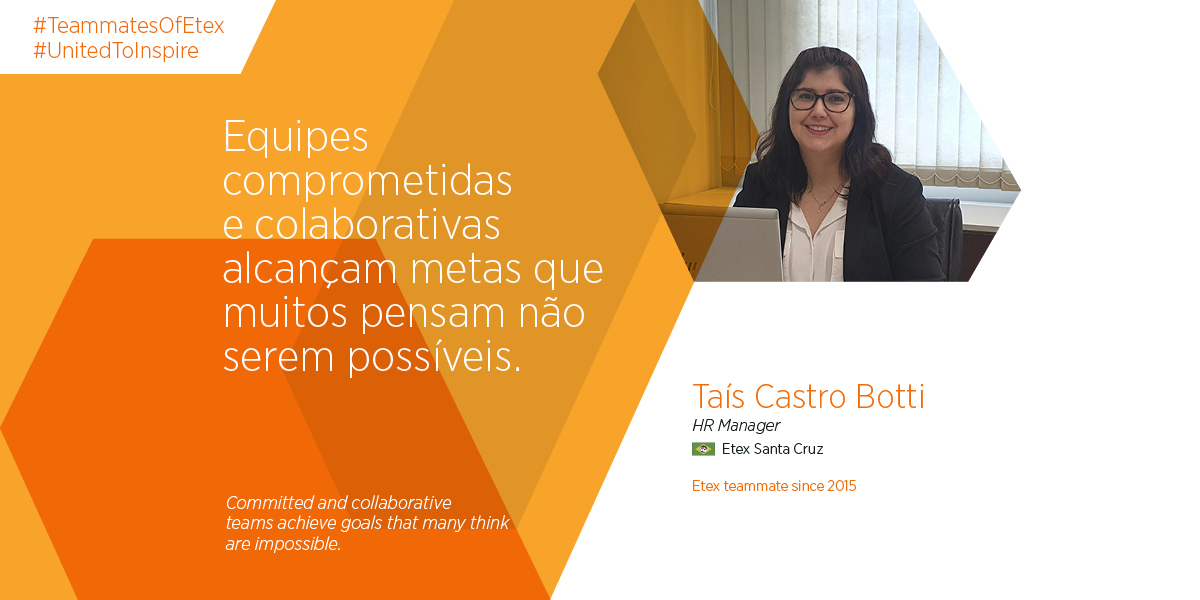 #TeammatesOfEtex
#UnitedToInspire

Equipes comprometidas e colaborativas alcançam metas que muitos pensam não serem possíveis.

Committed and collaborative teams achieve goals that many think are impossible.

Taís Castro Botti
HR Manager
Etex Santa Cruz

Etex teammate since 2015